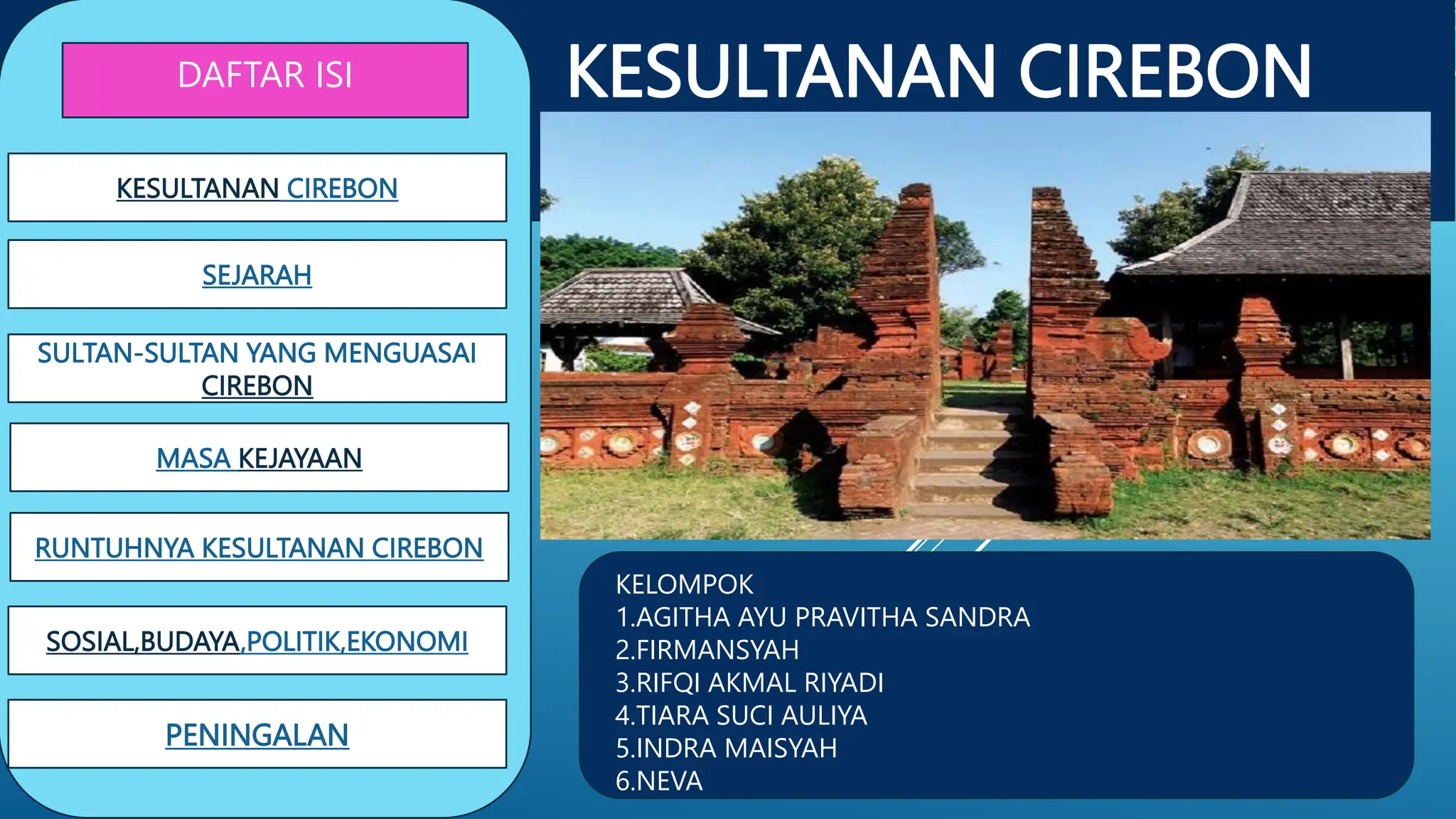 DAFTAR ISI

KESULTANAN CIREBON

SEJARAH

SULTAN-SULTAN YANG MENGUASAI CIREBON

MASA KEJAYAAN

RUNTUHNYA KESULTANAN CIREBON

SOSIAL,BUDAYA,POLITIK,EKONOMI

PENINGALAN

KESULTANAN CIREBON

KELOMPOK
1.AGITHA AYU PRAVITHA SANDRA
2.FIRMANSYAH
3.RIFQI AKMAL RIYADI
4.TIARA SUCI AULIYA
5.INDRA MAISYAH
6.NEVA